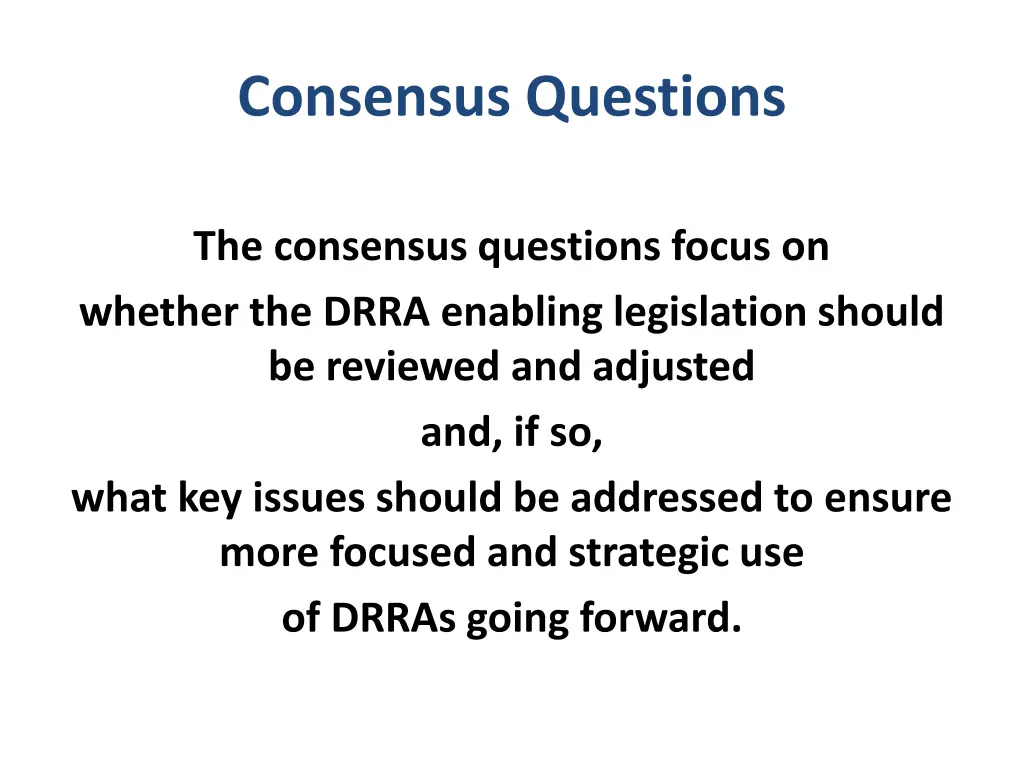 Consensus Questions

The consensus questions focus on
whether the DRRA enabling legislation should be reviewed and adjusted
and, if so,
what key issues should be addressed to ensure more focused and strategic use
of DRRAs going forward.